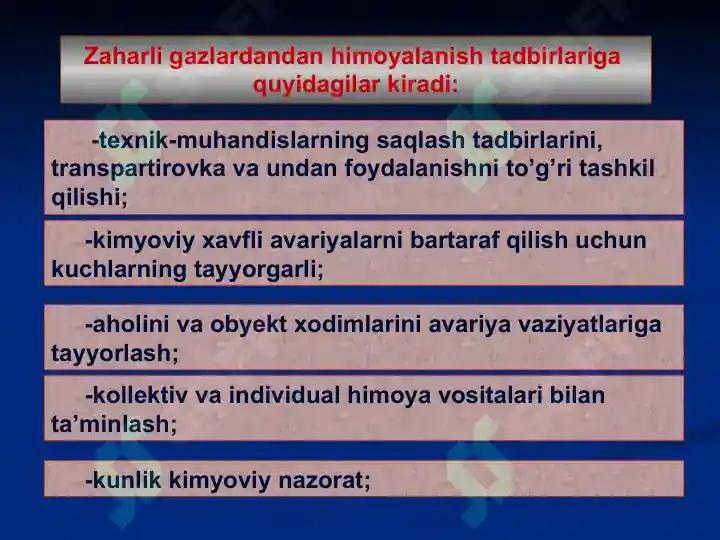 Zaharli gazlardandan himoyalanish tadbirlariga quyidagilar kiradi:

-texnik-muhandislarning saqlash tadbirlarini, transpartirovka va undan foydalanishni to'g'ri tashkil qilishi;

-kimyoviy xavfli avariyalarni bartaraf qilish uchun kuchlarning tayyorgarli;

-aholini va obyekt xodimlarini avariya vaziyatlariga tayyorlash;

-kollektiv va individual himoya vositalari bilan ta'minlash;

-kunlik kimyoviy nazorat;